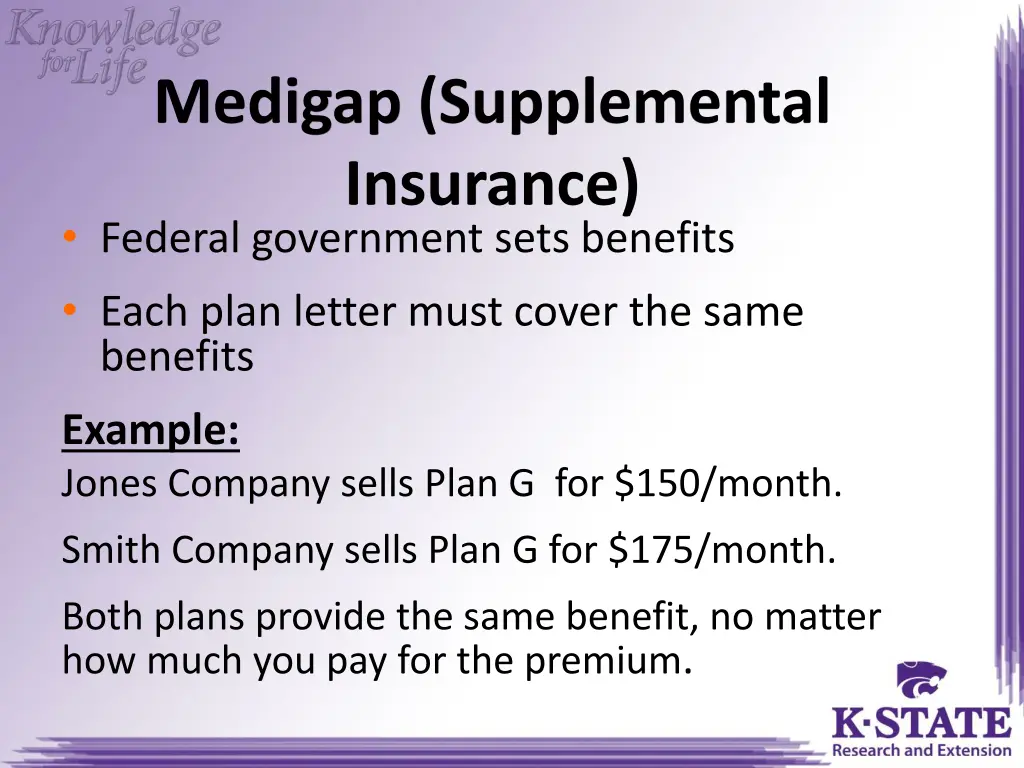 Knowledge for Life

Medigap (Supplemental Insurance)

• Federal government sets benefits
• Each plan letter must cover the same benefits

Example:
Jones Company sells Plan G for \$150/month.

Smith Company sells Plan G for \$175/month.

Both plans provide the same benefit, no matter how much you pay for the premium.

K·STATE
Research and Extension